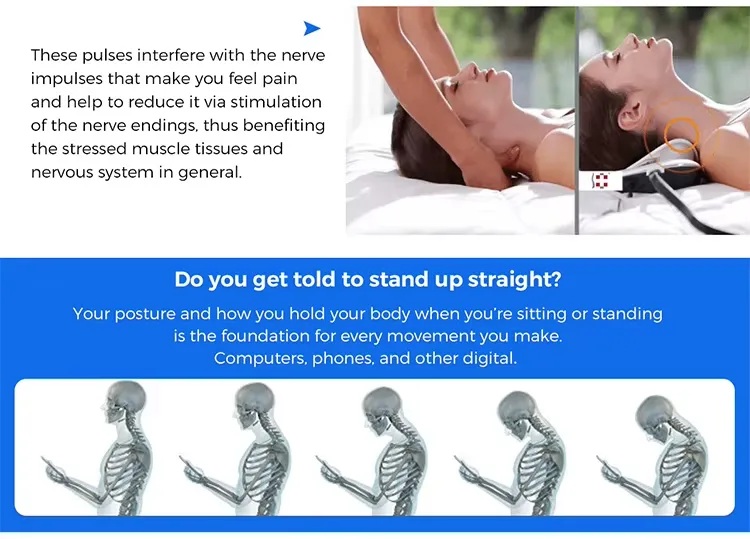 These pulses interfere with the nerve impulses that make you feel pain and help to reduce it via stimulation of the nerve endings, thus benefiting the stressed muscle tissues and nervous system in general.

Do you get told to stand up straight?

Your posture and how you hold your body when you're sitting or standing is the foundation for every movement you make. Computers, phones, and other digital.